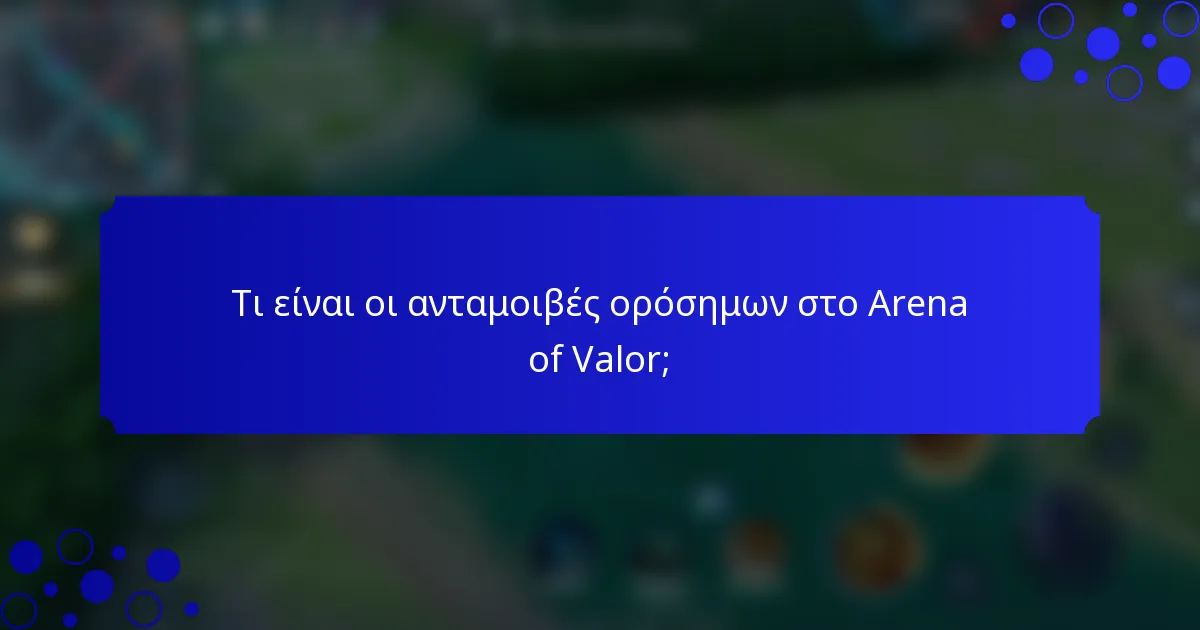 Τι είναι οι ανταμοιβές ορόσημων στο Arena of Valor;